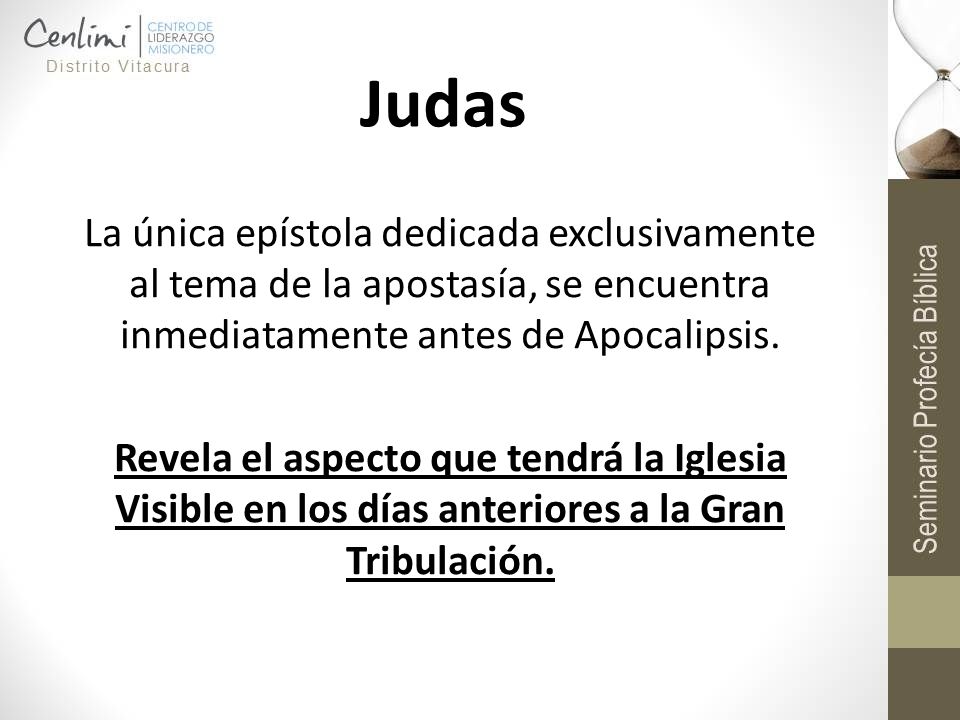 Cenlimi CENTRO DE LIDERAZGO MISIONERO
Distrito Vitacura

Judas

La única epístola dedicada exclusivamente al tema de la apostasía, se encuentra inmediatamente antes de Apocalipsis.

Revela el aspecto que tendrá la Iglesia Visible en los días anteriores a la Gran Tribulación.

Seminario Profecía Bíblica